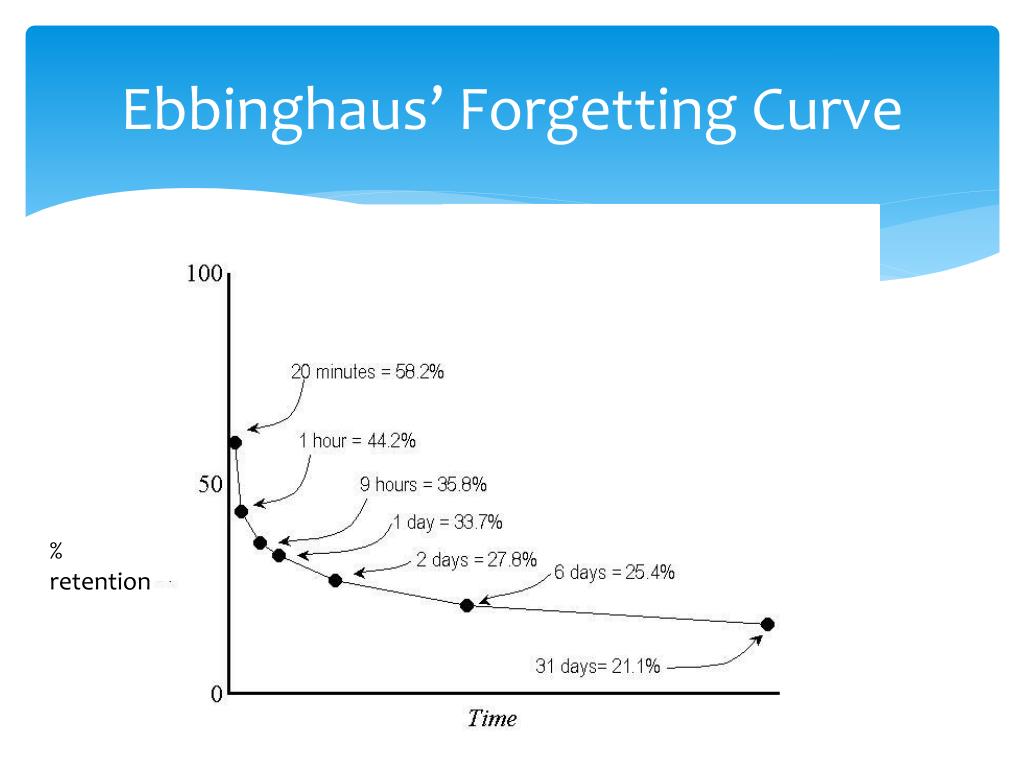 Ebbinghaus' Forgetting Curve

100

50

0

%
retention

20 minutes = 58.2%

1 hour = 44.2%

9 hours = 35.8%

1 day = 33.7%

2 days = 27.8%

6 days = 25.4%

31 days= 21.1%

Time